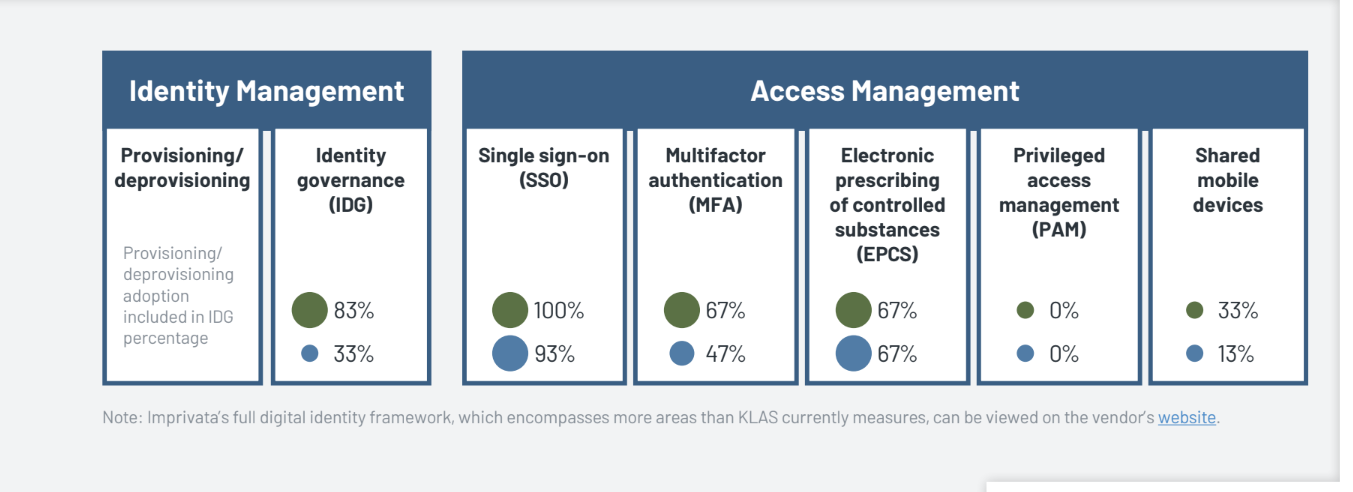 Identity Management

Provisioning/ deprovisioning

Provisioning/ deprovisioning adoption included in IDG percentage

Identity governance (IDG)

83%

33%

Access Management

Single sign-on (SSO)

100%

93%

Multifactor authentication (MFA)

67%

47%

Electronic prescribing of controlled substances (EPCS)

67%

67%

Privileged access management (PAM)

0%

0%

Shared mobile devices

33%

13%

Note: Imprivata's full digital identity framework, which encompasses more areas than KLAS currently measures, can be viewed on the vendor's website.